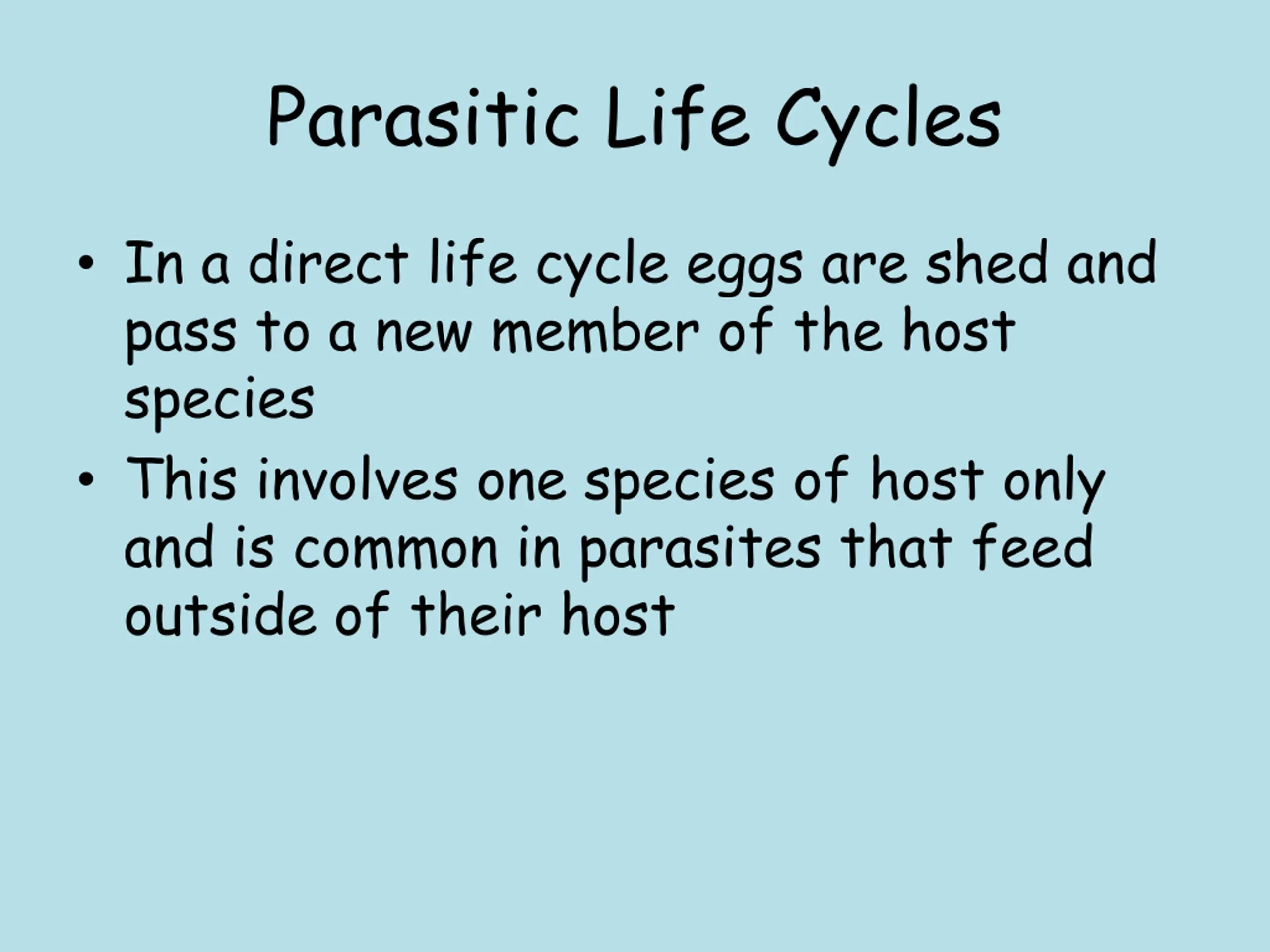 Parasitic Life Cycles

• In a direct life cycle eggs are shed and pass to a new member of the host species
• This involves one species of host only and is common in parasites that feed outside of their host